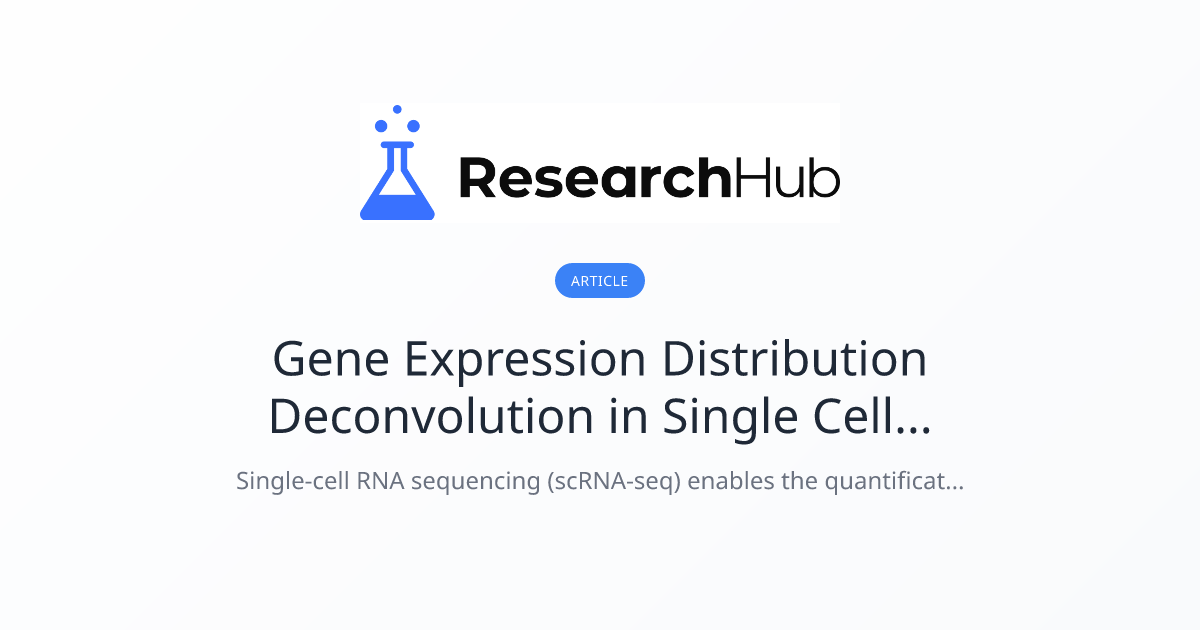 ResearchHub

ARTICLE

Gene Expression Distribution Deconvolution in Single Cell...

Single-cell RNA sequencing (scRNA-seq) enables the quantificat...